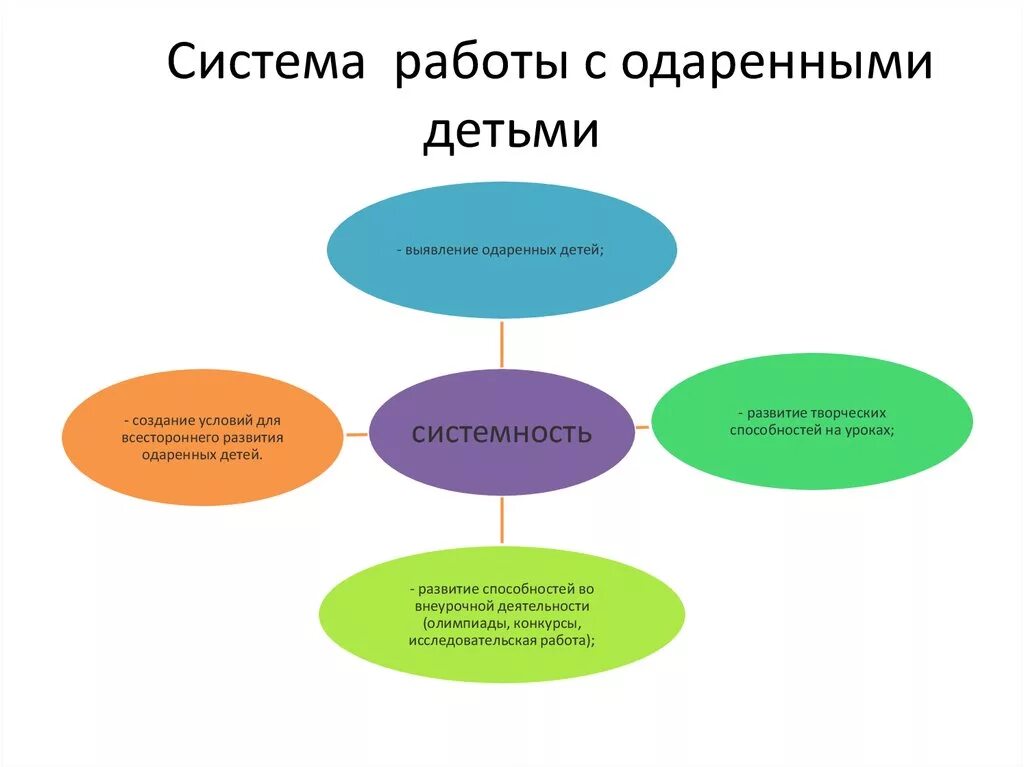 Система работы с одаренными детьми

- выявление одаренных детей;

- создание условий для всестороннего развития одаренных детей.

системность

- развитие творческих способностей на уроках;

- развитие способностей во внеурочной деятельности (олимпиады, конкурсы, исследовательская работа);